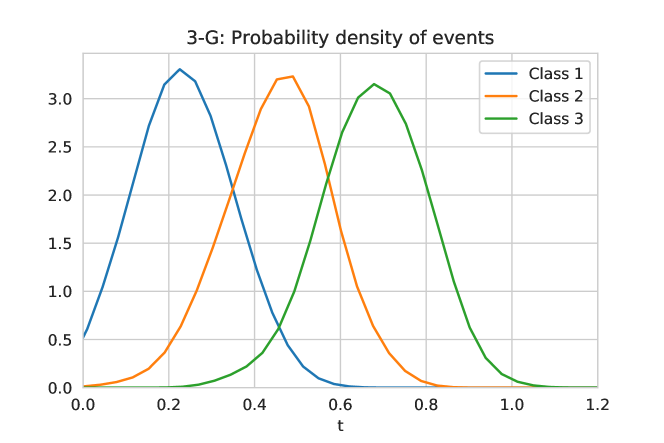 3-G: Probability density of events

Class 1
Class 2
Class 3

3.0
2.5
2.0
1.5
1.0
0.5
0.0

0.0
0.2
0.4
0.6
0.8
1.0
1.2
t